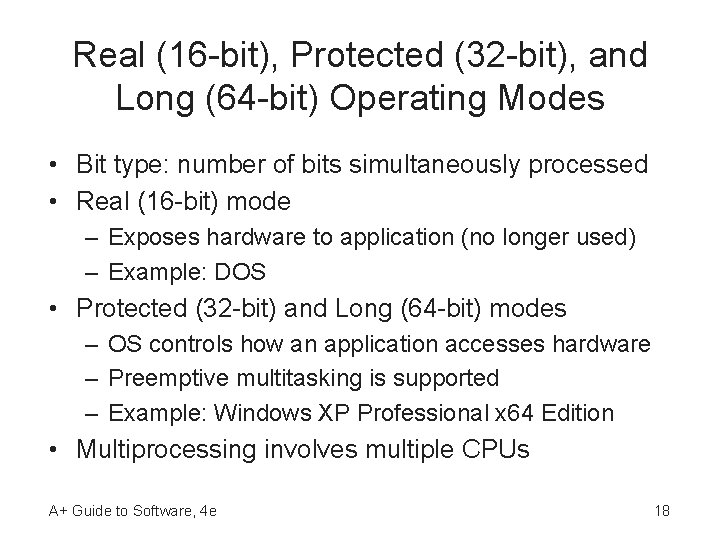 Real (16-bit), Protected (32-bit), and Long (64-bit) Operating Modes

• Bit type: number of bits simultaneously processed
• Real (16-bit) mode
– Exposes hardware to application (no longer used)
– Example: DOS
• Protected (32-bit) and Long (64-bit) modes
– OS controls how an application accesses hardware
– Preemptive multitasking is supported
– Example: Windows XP Professional x64 Edition
• Multiprocessing involves multiple CPUs

A+ Guide to Software, 4e

18